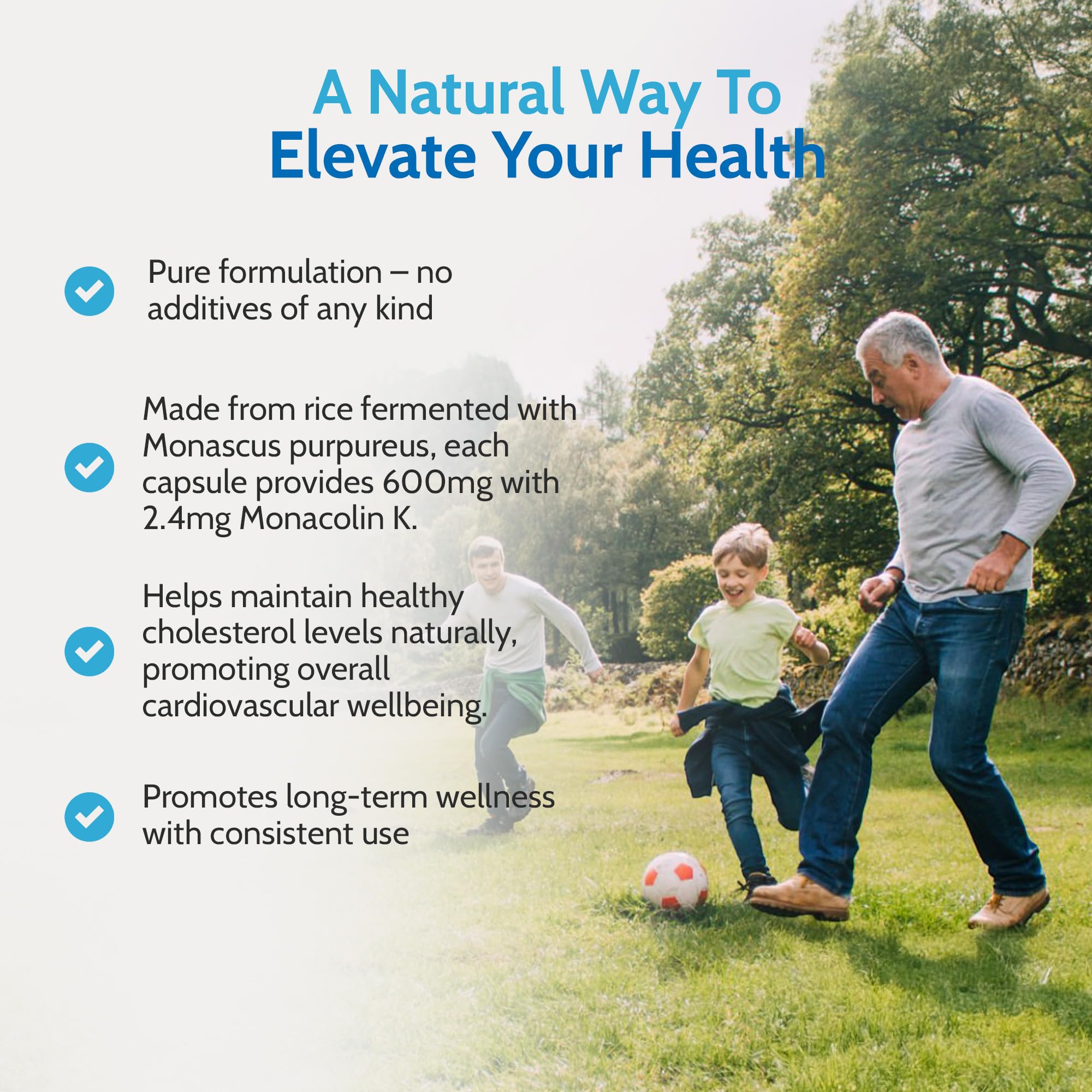 A Natural Way To
Elevate Your Health

Pure formulation – no additives of any kind

Made from rice fermented with Monascus purpureus, each capsule provides 600mg with 2.4mg Monacolin K.

Helps maintain healthy cholesterol levels naturally, promoting overall cardiovascular wellbeing.

Promotes long-term wellness with consistent use